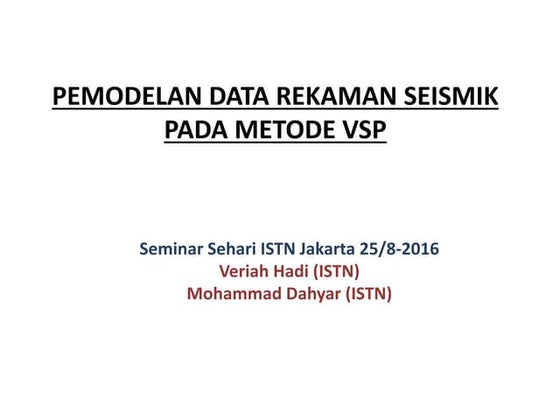 PEMODELAN DATA REKAMAN SEISMIK PADA METODE VSP

Seminar Sehari ISTN Jakarta 25/8-2016
Veriah Hadi (ISTN)
Mohammad Dahyar (ISTN)